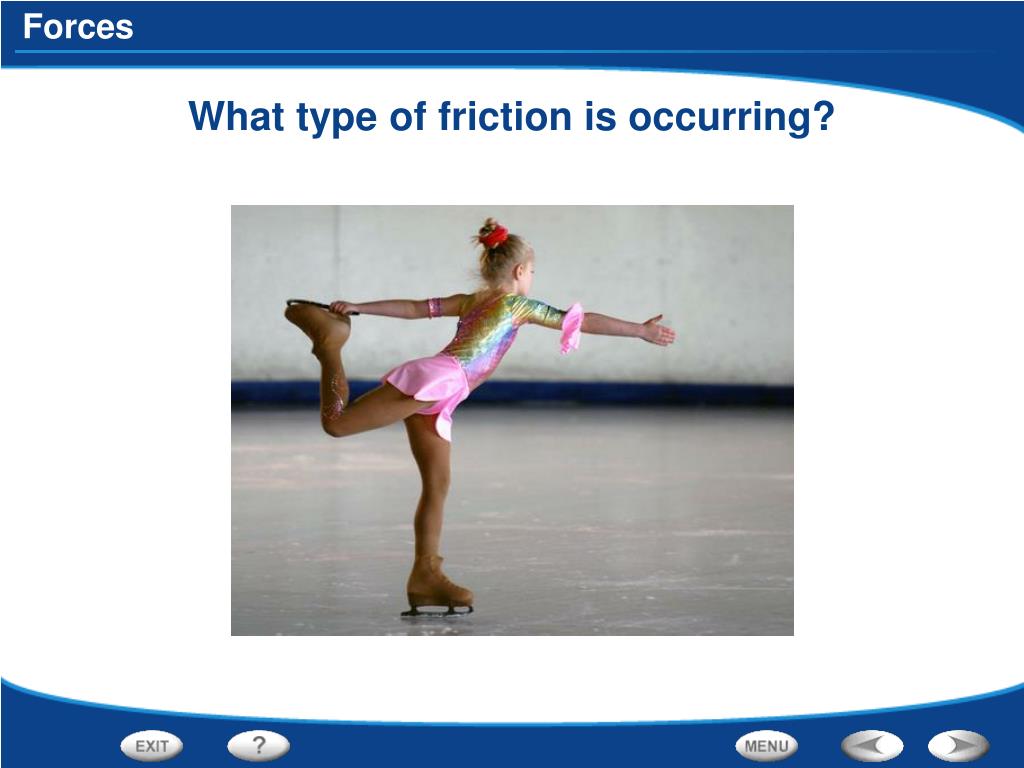 Forces

What type of friction is occurring?

EXIT

?

MENU